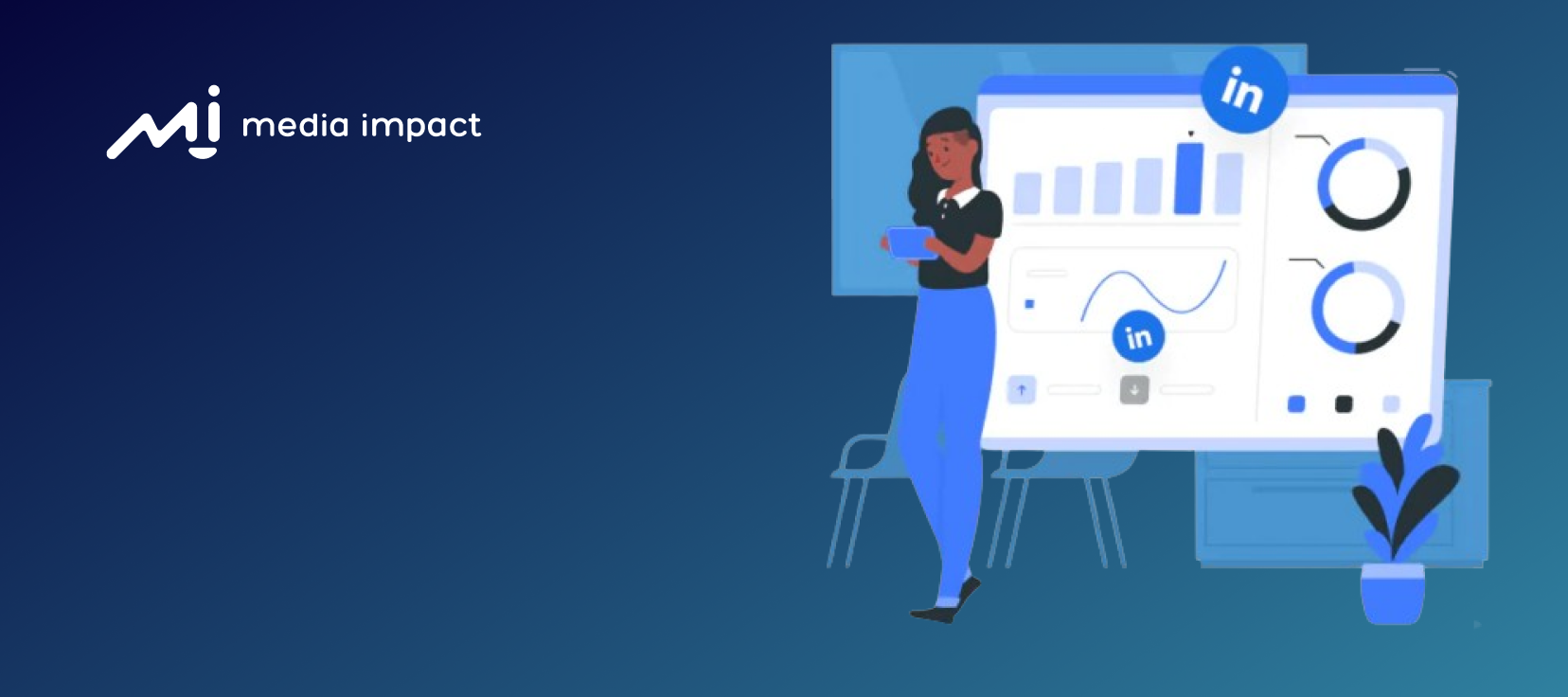 mi media impact

in

in